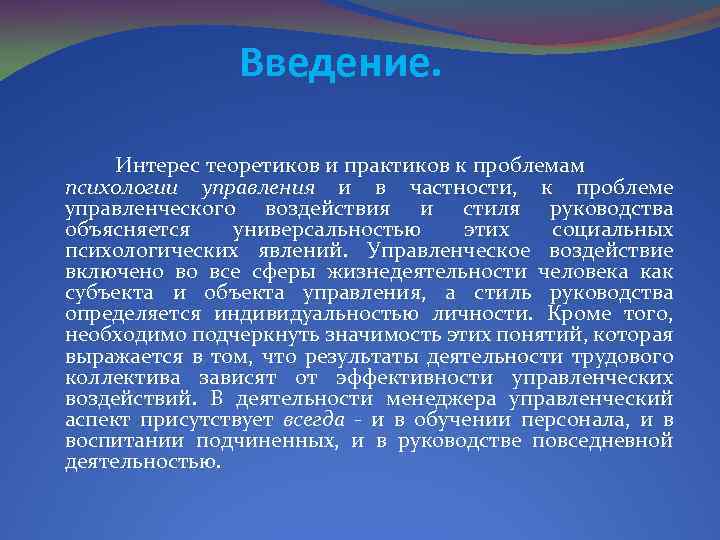 Введение.

Интерес теоретиков и практиков к проблемам психологии управления и в частности, к проблеме управленческого воздействия и стиля руководства объясняется универсальностью этих социальных психологических явлений. Управленческое воздействие включено во все сферы жизнедеятельности человека как субъекта и объекта управления, а стиль руководства определяется индивидуальностью личности. Кроме того, необходимо подчеркнуть значимость этих понятий, которая выражается в том, что результаты деятельности трудового коллектива зависят от эффективности управленческих воздействий. В деятельности менеджера управленческий аспект присутствует всегда - и в обучении персонала, и в воспитании подчиненных, и в руководстве повседневной деятельностью.